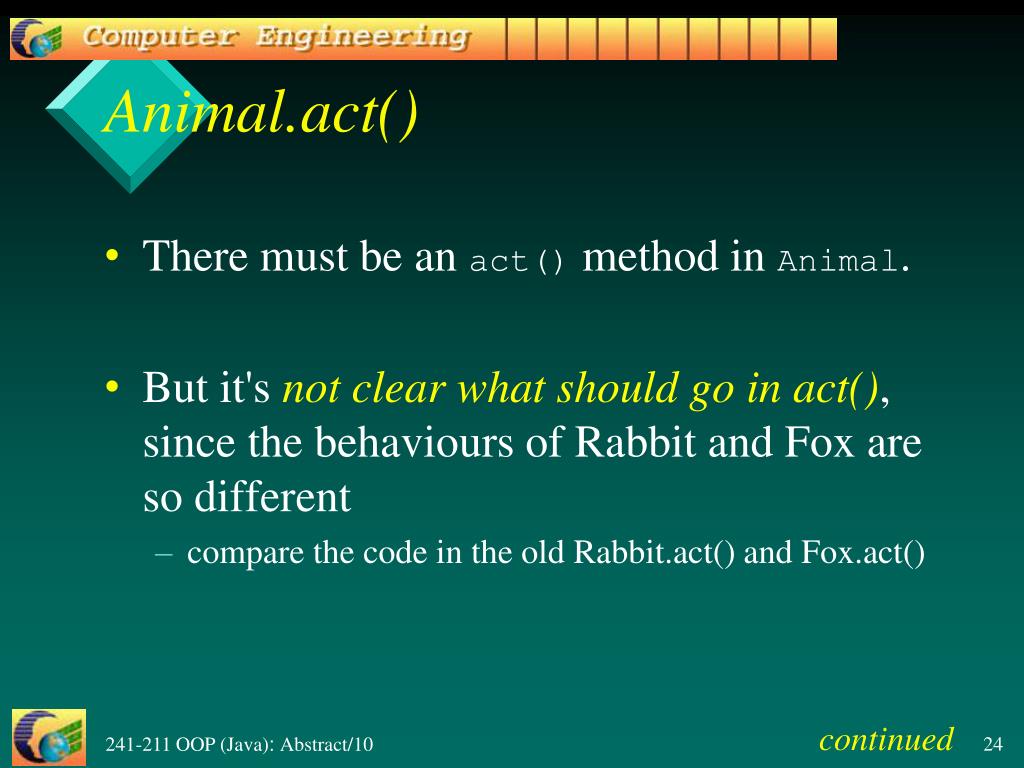 Computer Engineering

Animal.act()

• There must be an act() method in Animal.

• But it's not clear what should go in act(), since the behaviours of Rabbit and Fox are so different

– compare the code in the old Rabbit.act() and Fox.act()

241-211 OOP (Java): Abstract/10

continued

24